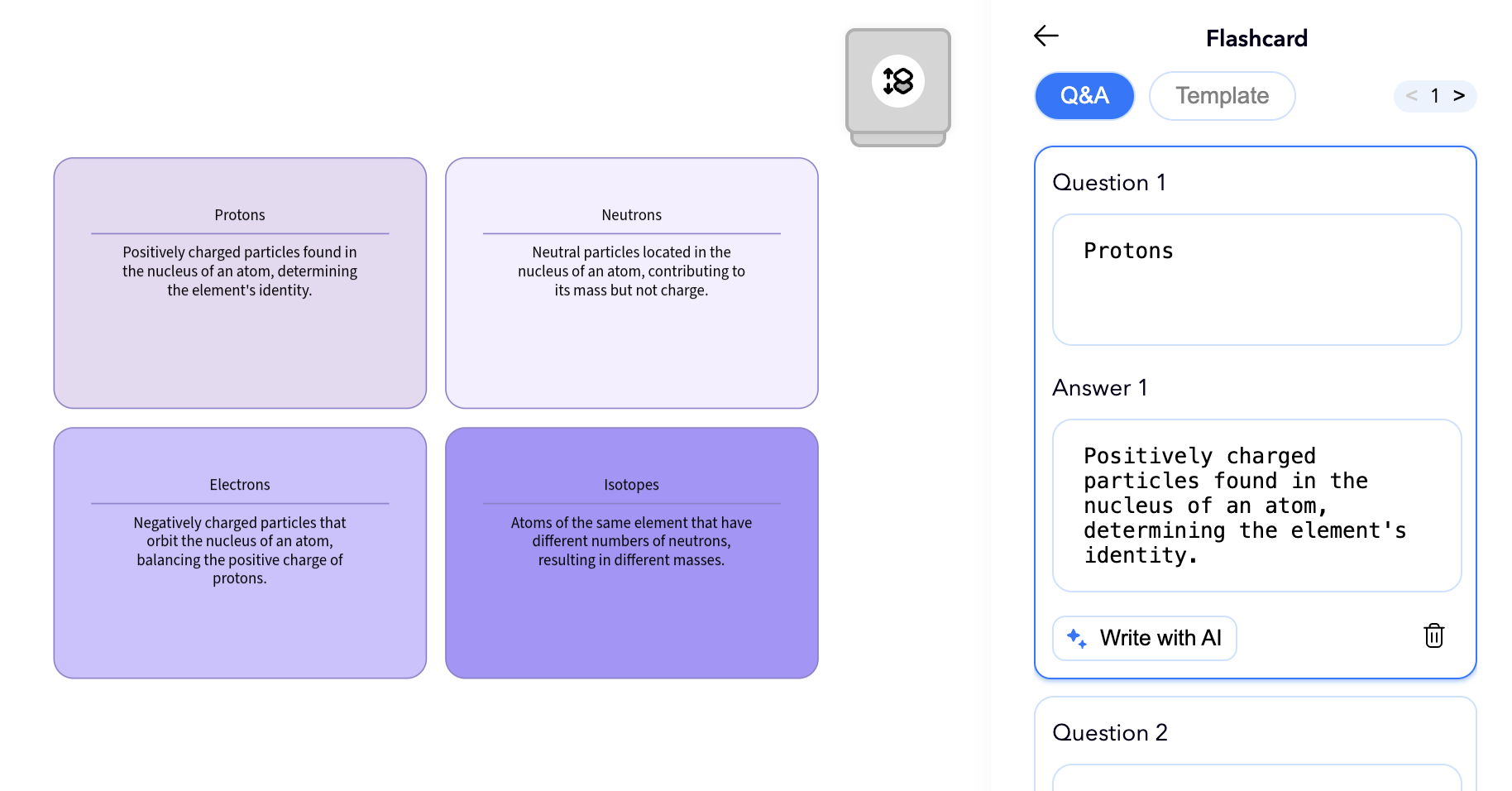 Protons

Positively charged particles found in the nucleus of an atom, determining the element's identity.

Neutrons

Neutral particles located in the nucleus of an atom, contributing to its mass but not charge.

Electrons

Negatively charged particles that orbit the nucleus of an atom, balancing the positive charge of protons.

Isotopes

Atoms of the same element that have different numbers of neutrons, resulting in different masses.

Flashcard

Q&A Template < 1 >

Question 1

Protons

Answer 1

Positively charged particles found in the nucleus of an atom, determining the element's identity.

Write with AI

Question 2